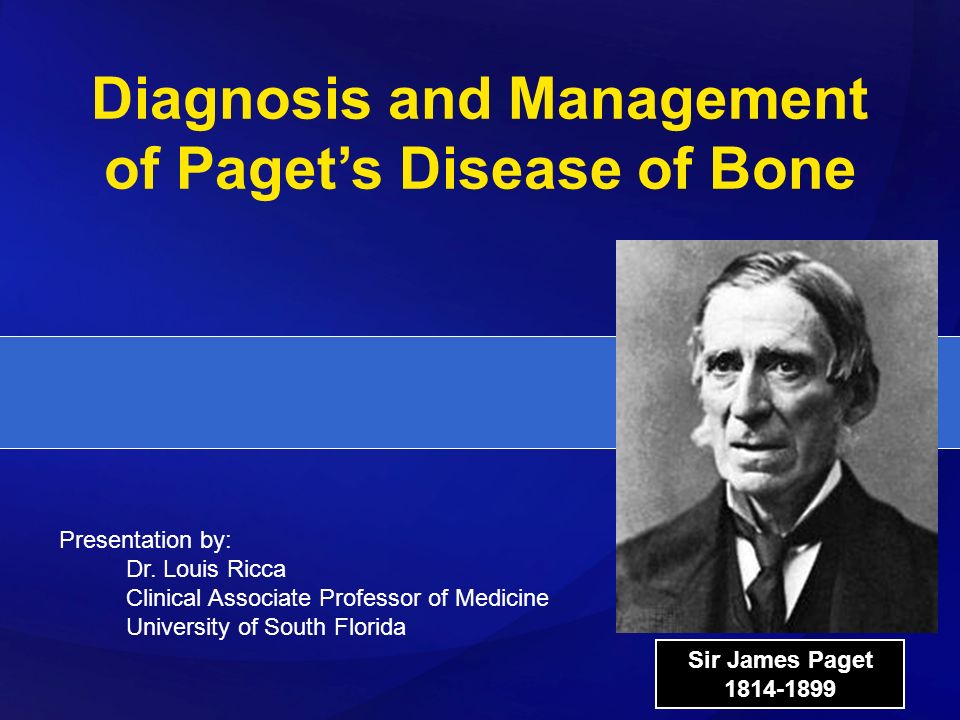 Diagnosis and Management of Paget’s Disease of Bone

Presentation by:
Dr. Louis Ricca
Clinical Associate Professor of Medicine
University of South Florida

Sir James Paget
1814-1899